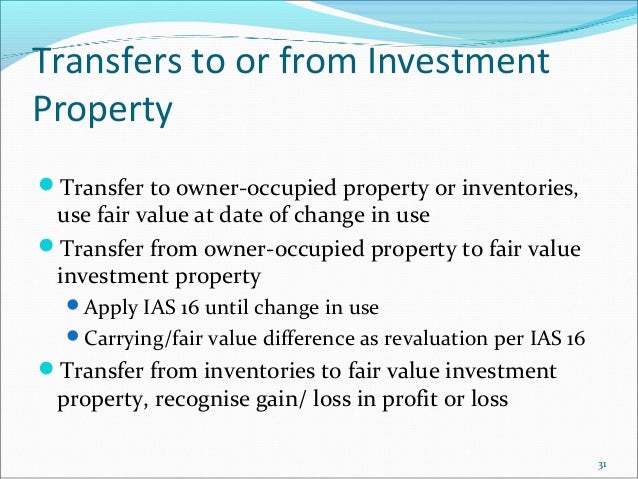 Transfers to or from Investment Property

- Transfer to owner-occupied property or inventories, use fair value at date of change in use
- Transfer from owner-occupied property to fair value investment property
  - Apply IAS 16 until change in use
  - Carrying/fair value difference as revaluation per IAS 16
- Transfer from inventories to fair value investment property, recognise gain/ loss in profit or loss

31